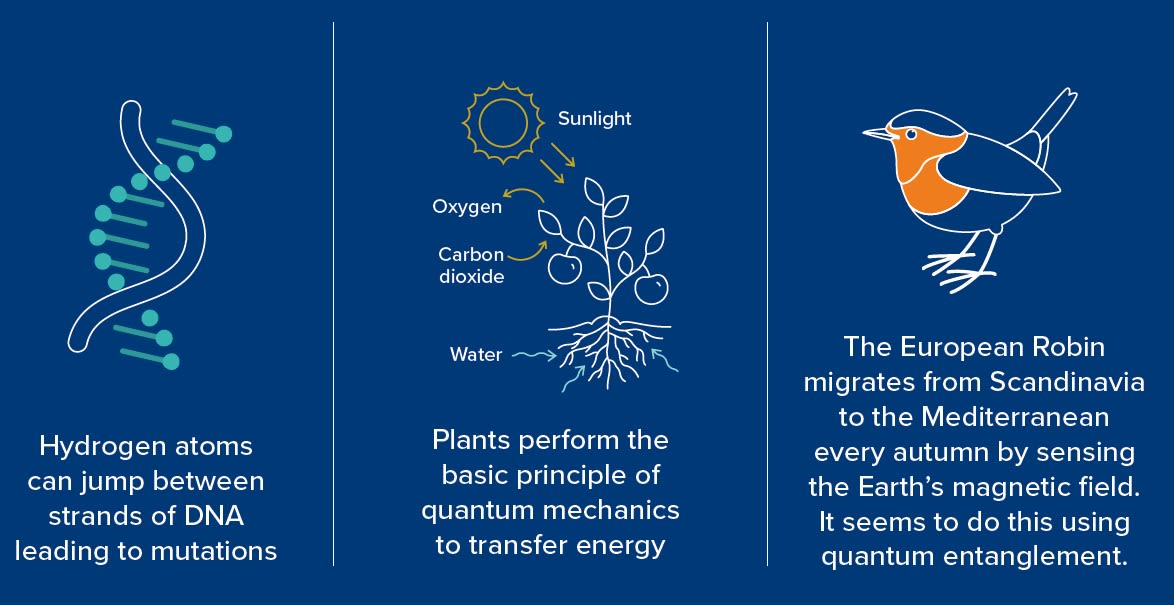 Hydrogen atoms can jump between strands of DNA leading to mutations

Sunlight

Oxygen

Carbon dioxide

Water

Plants perform the basic principle of quantum mechanics to transfer energy

The European Robin migrates from Scandinavia to the Mediterranean every autumn by sensing the Earth's magnetic field. It seems to do this using quantum entanglement.